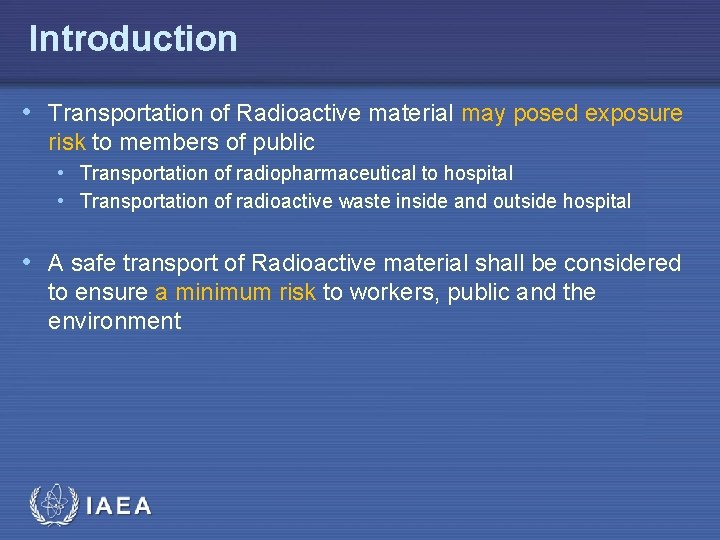 Introduction

• Transportation of Radioactive material may posed exposure risk to members of public
  • Transportation of radiopharmaceutical to hospital
  • Transportation of radioactive waste inside and outside hospital

• A safe transport of Radioactive material shall be considered to ensure a minimum risk to workers, public and the environment

IAEA